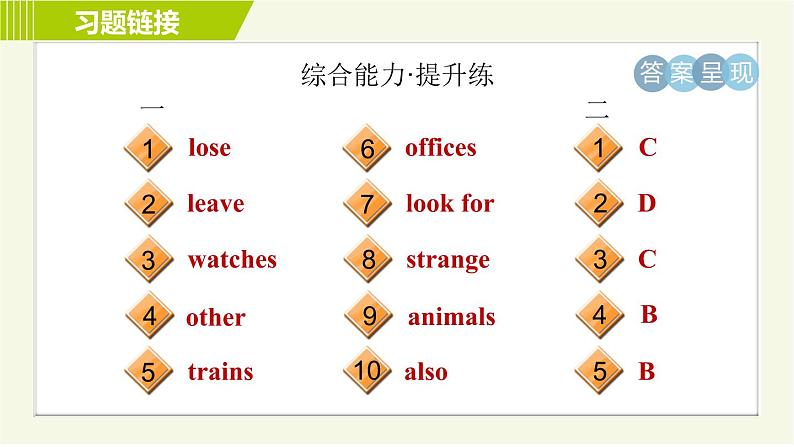 习题链接

综合能力·提升练

答案呈现

一

1 lose
2 leave
3 watches
4 other
5 trains

6 offices
7 look for
8 strange
9 animals
10 also

二

1 C
2 D
3 C
4 B
5 B